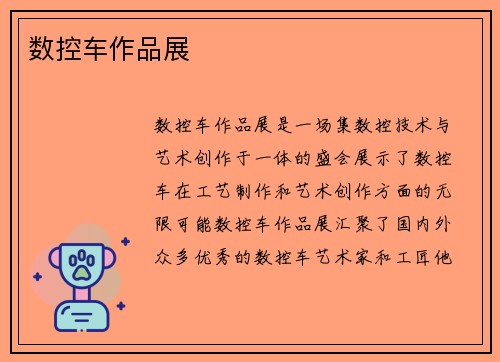 数控车作品展

数控车作品展是一场集数控技术与艺术创作于一体的盛会展示了数控车在工艺制作和艺术创作方面的无限可能数控车作品展汇聚了国内外众多优秀的数控车艺术家和工匠他